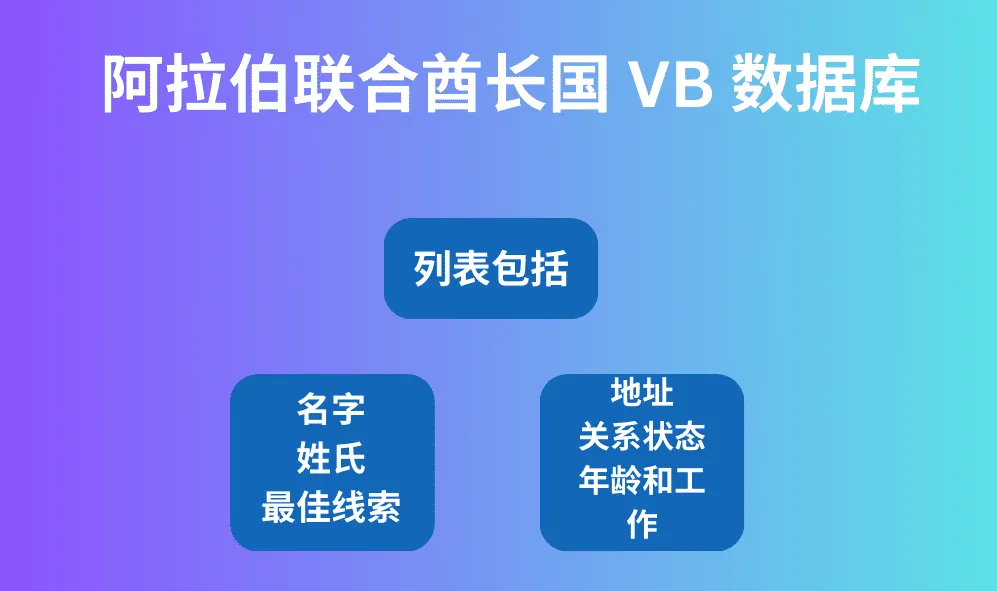 阿拉伯联合酋长国 VB 数据库

列表包括

名字
姓氏
最佳线索

地址
关系状态
年龄和工作